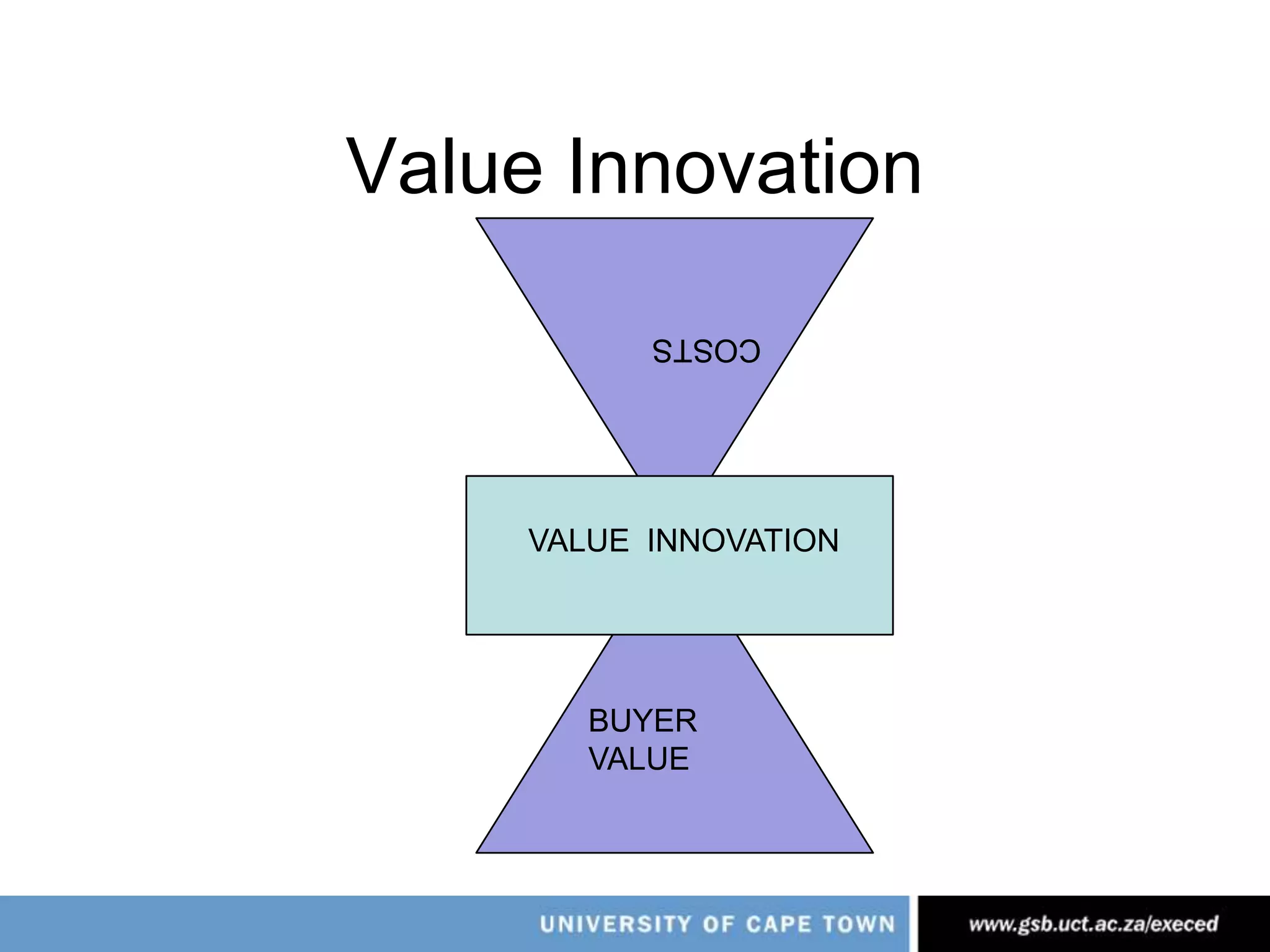 Value Innovation

COSTS

VALUE INNOVATION

BUYER
VALUE

UNIVERSITY OF CAPE TOWN

www.gsb.uct.ac.za/execed